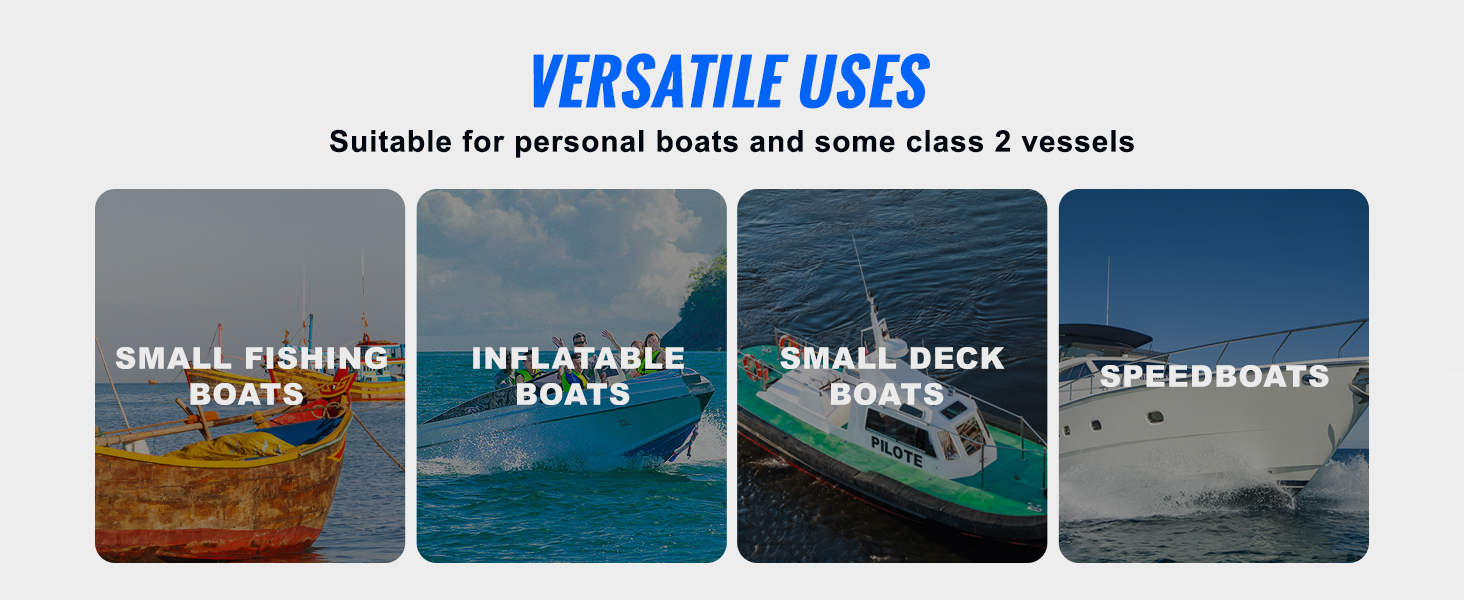 VERSATILE USES

Suitable for personal boats and some class 2 vessels

SMALL FISHING BOATS

INFLATABLE BOATS

SMALL DECK BOATS

PILOTE

SPEEDBOATS